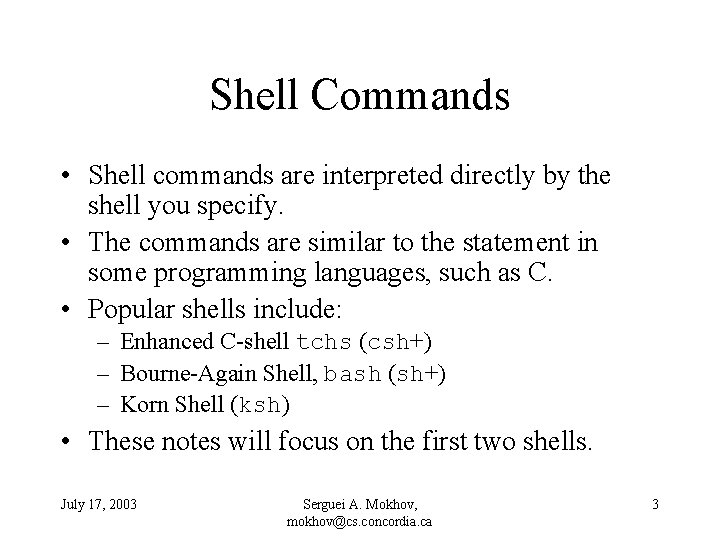 Shell Commands

• Shell commands are interpreted directly by the shell you specify.
• The commands are similar to the statement in some programming languages, such as C.
• Popular shells include:
– Enhanced C-shell tchs (csh+)
– Bourne-Again Shell, bash (sh+)
– Korn Shell (ksh)
• These notes will focus on the first two shells.

July 17, 2003

Serguei A. Mokhov, mokhov@cs.concordia.ca

3